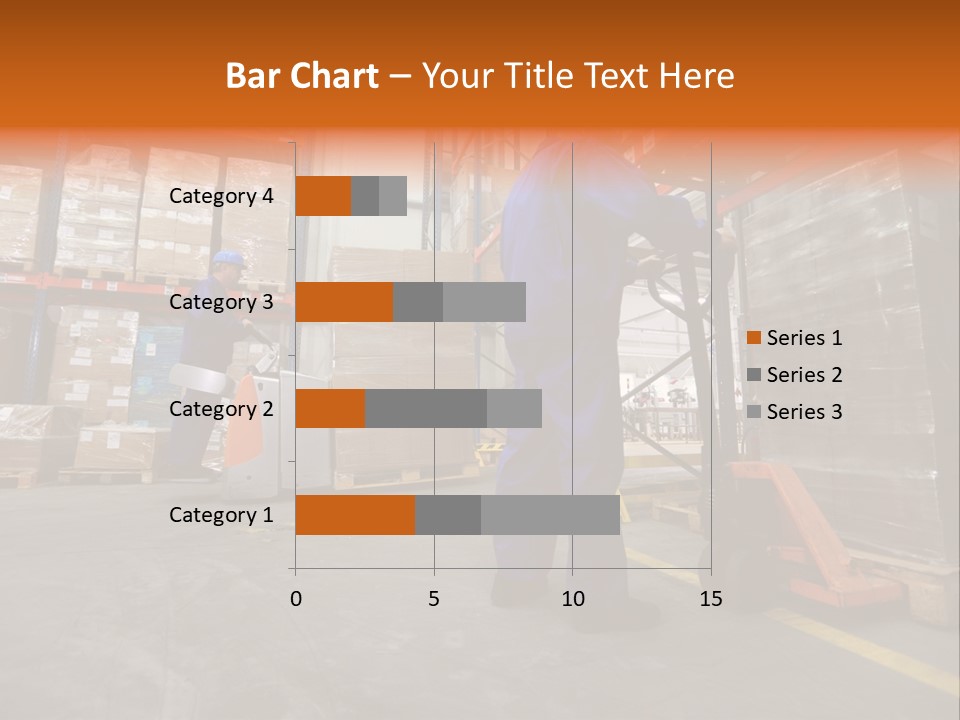 Bar Chart – Your Title Text Here

Category 4

Category 3

Category 2

Category 1

0 5 10 15

Series 1

Series 2

Series 3